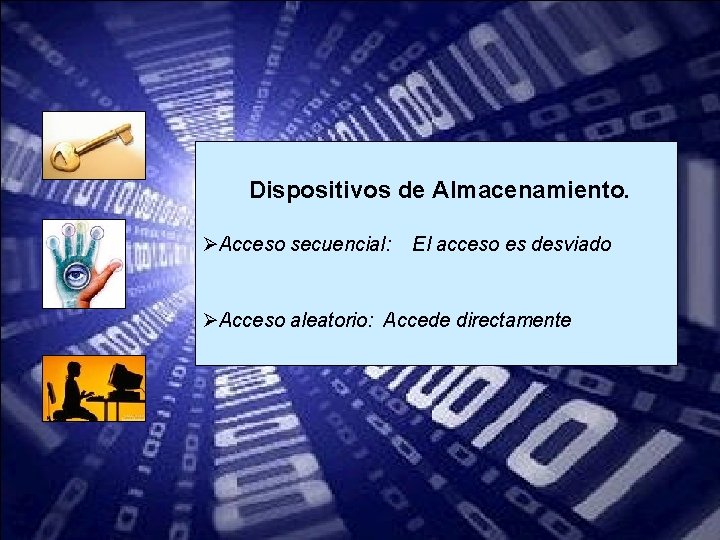 Dispositivos de Almacenamiento.

➢Acceso secuencial: El acceso es desviado

➢Acceso aleatorio: Accede directamente